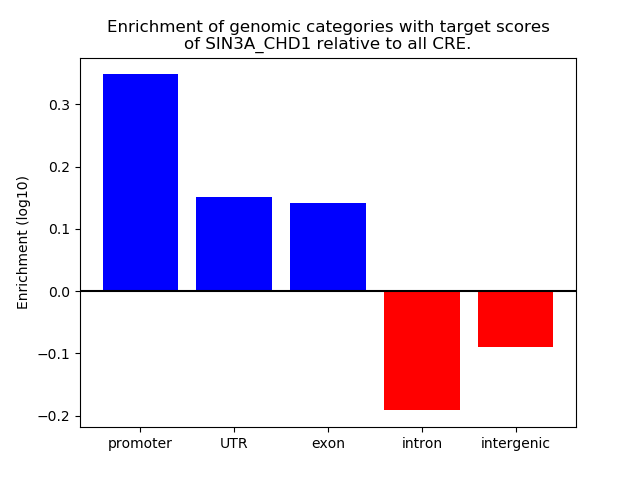 Enrichment of genomic categories with target scores of SIN3A_CHD1 relative to all CRE.

Enrichment (log10)

0.3
0.2
0.1
0.0
−0.1
−0.2

promoter
UTR
exon
intron
intergenic